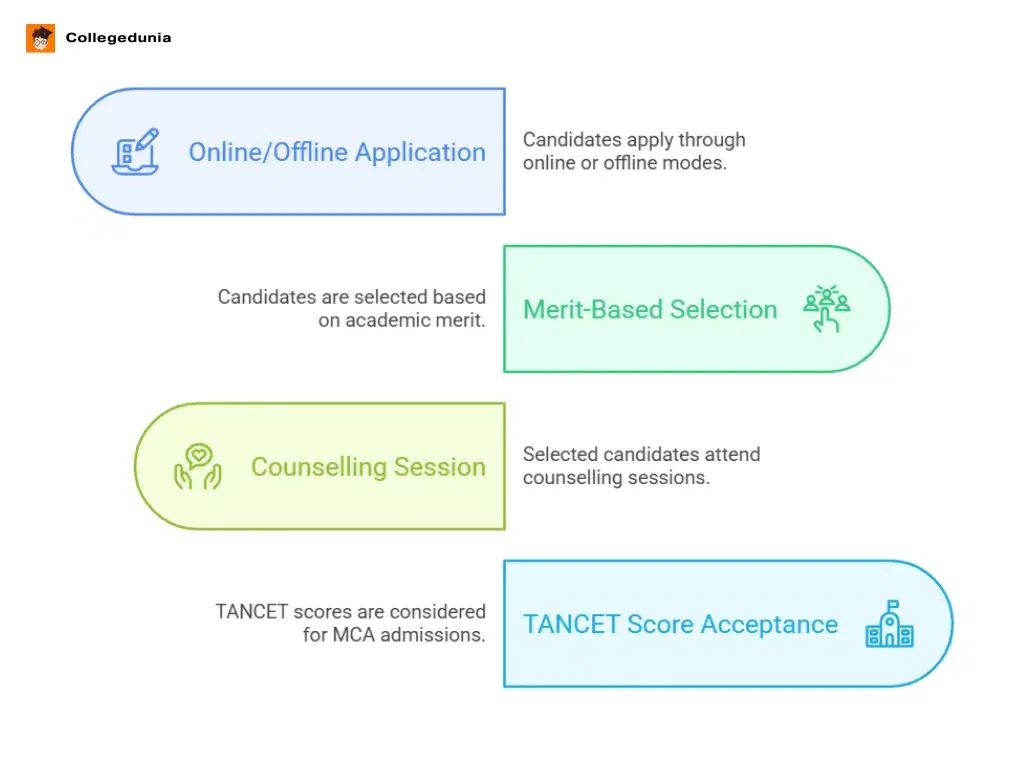 Collegedunia

Online/Offline Application

Candidates apply through online or offline modes.

Candidates are selected based on academic merit.

Merit-Based Selection

Counselling Session

Selected candidates attend counselling sessions.

TANCET scores are considered for MCA admissions.

TANCET Score Acceptance